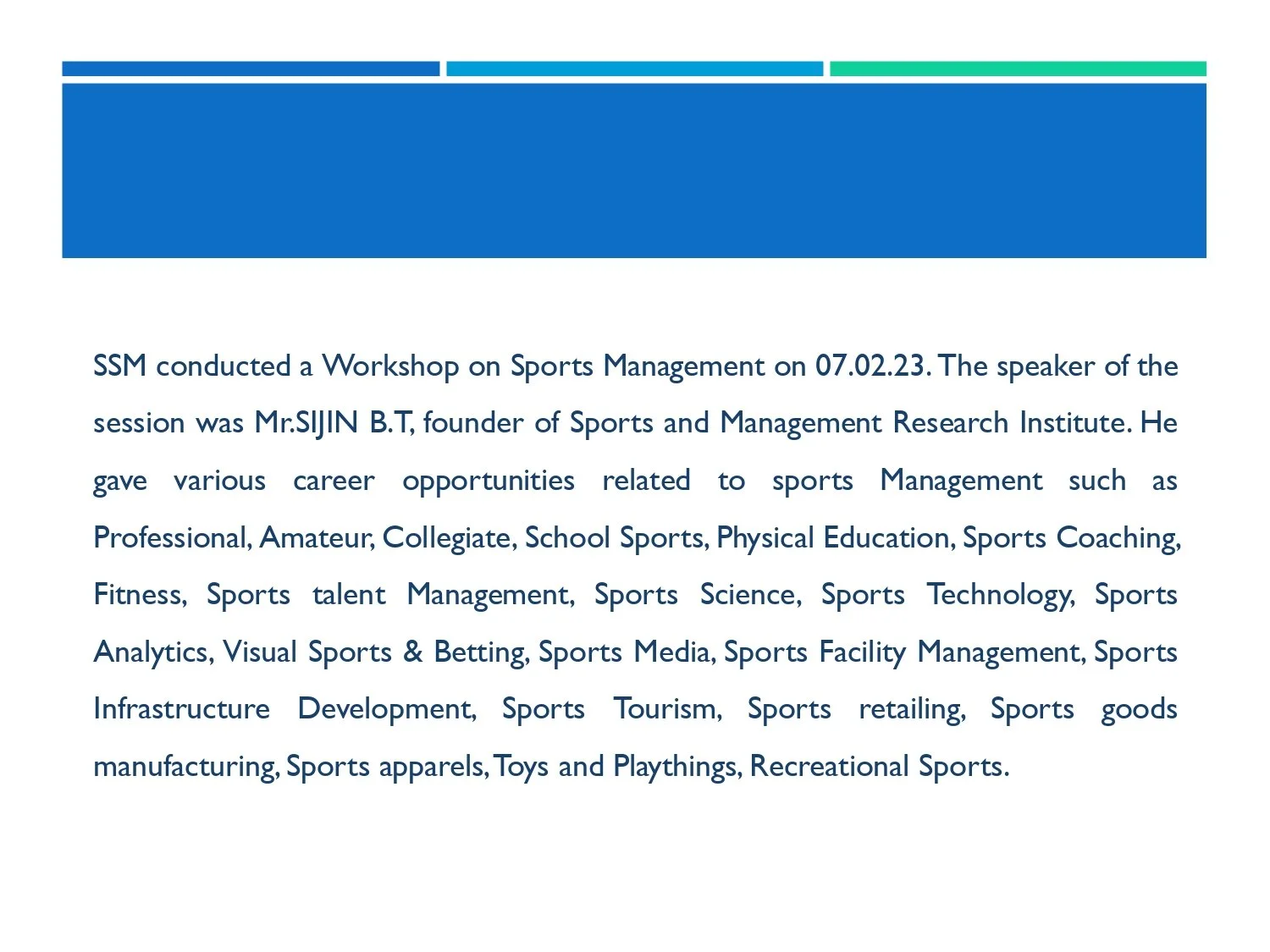 SSM conducted a Workshop on Sports Management on 07.02.23. The speaker of the session was Mr.SIJIN B.T, founder of Sports and Management Research Institute. He gave various career opportunities related to sports Management such as Professional, Amateur, Collegiate, School Sports, Physical Education, Sports Coaching, Fitness, Sports talent Management, Sports Science, Sports Technology, Sports Analytics, Visual Sports & Betting, Sports Media, Sports Facility Management, Sports Infrastructure Development, Sports Tourism, Sports retailing, Sports goods manufacturing, Sports apparels, Toys and Playthings, Recreational Sports.